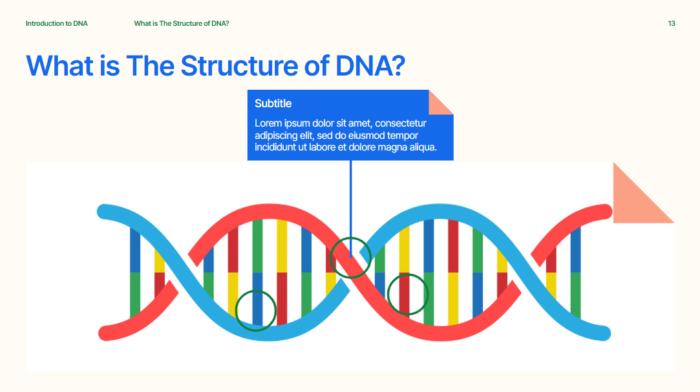 Introduction to DNA What is The Structure of DNA? 13

What is The Structure of DNA?

Subtitle

Lorem ipsum dolor sit amet, consectetur adipiscing elit, sed do eiusmod tempor incididunt ut labore et dolore magna aliqua.